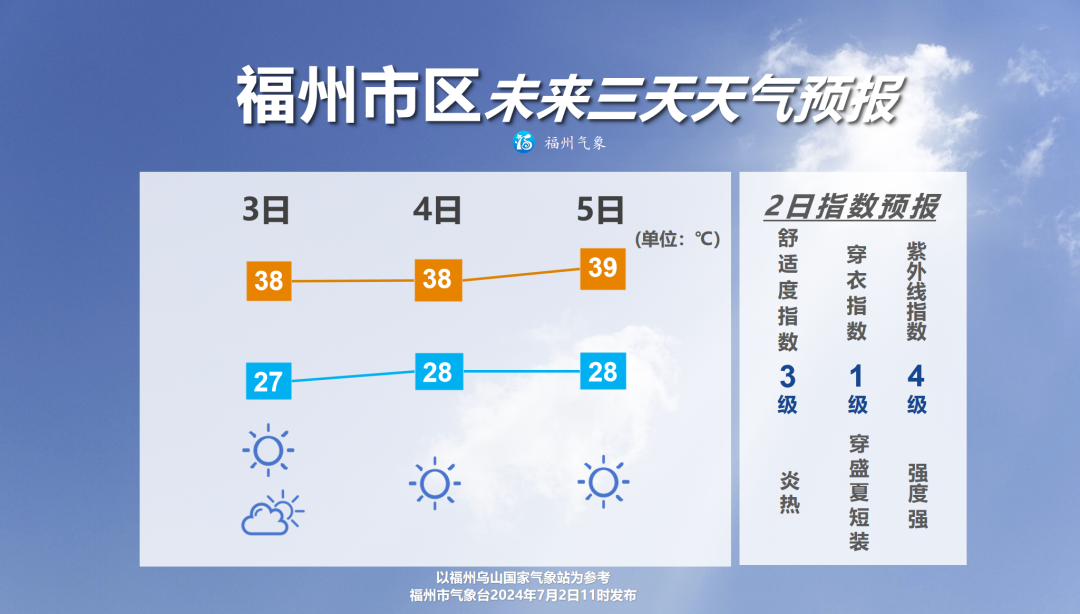 福州市区未来三天天气预报

福州气象

3日 4日 5日

(单位：℃)

38 38 39

27 28 28

2日指数预报

舒适度指数
3级
炎热

穿衣指数
1级
穿盛夏短装

紫外线指数
4级
强度强

以福州乌山国家气象站为参考
福州市气象台2024年7月2日11时发布